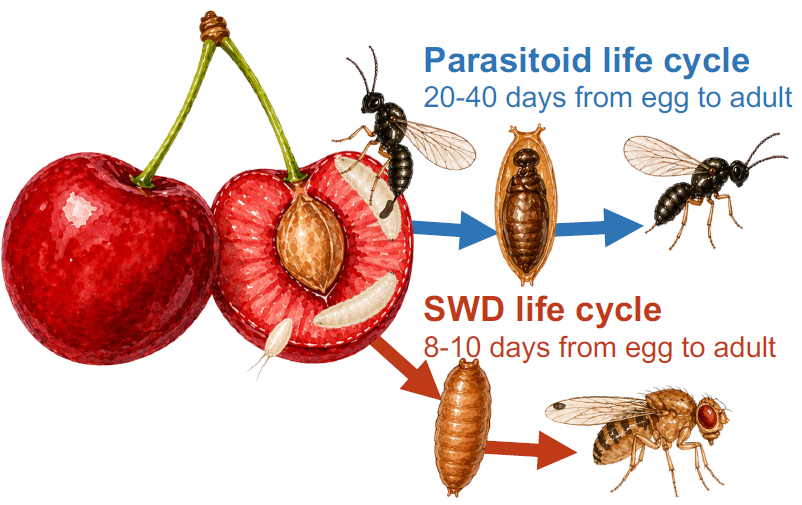 Parasitoid life cycle
20-40 days from egg to adult

SWD life cycle
8-10 days from egg to adult